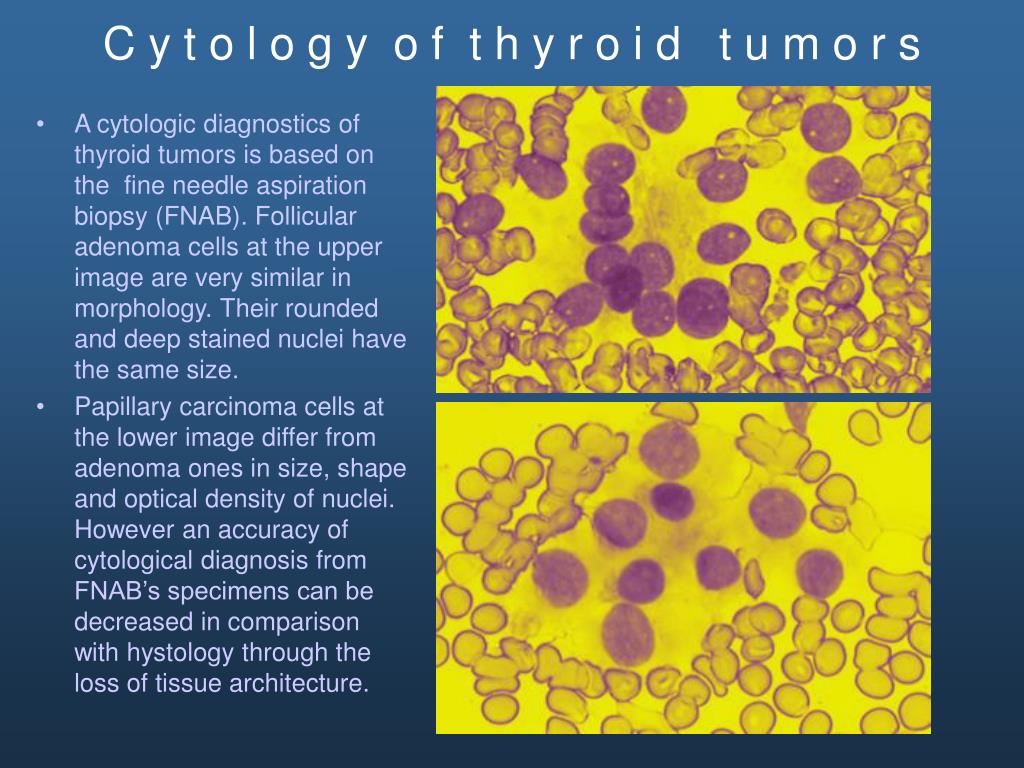 Cytology of thyroid tumors

• A cytologic diagnostics of thyroid tumors is based on the fine needle aspiration biopsy (FNAB). Follicular adenoma cells at the upper image are very similar in morphology. Their rounded and deep stained nuclei have the same size.

• Papillary carcinoma cells at the lower image differ from adenoma ones in size, shape and optical density of nuclei. However an accuracy of cytological diagnosis from FNAB's specimens can be decreased in comparison with hystology through the loss of tissue architecture.